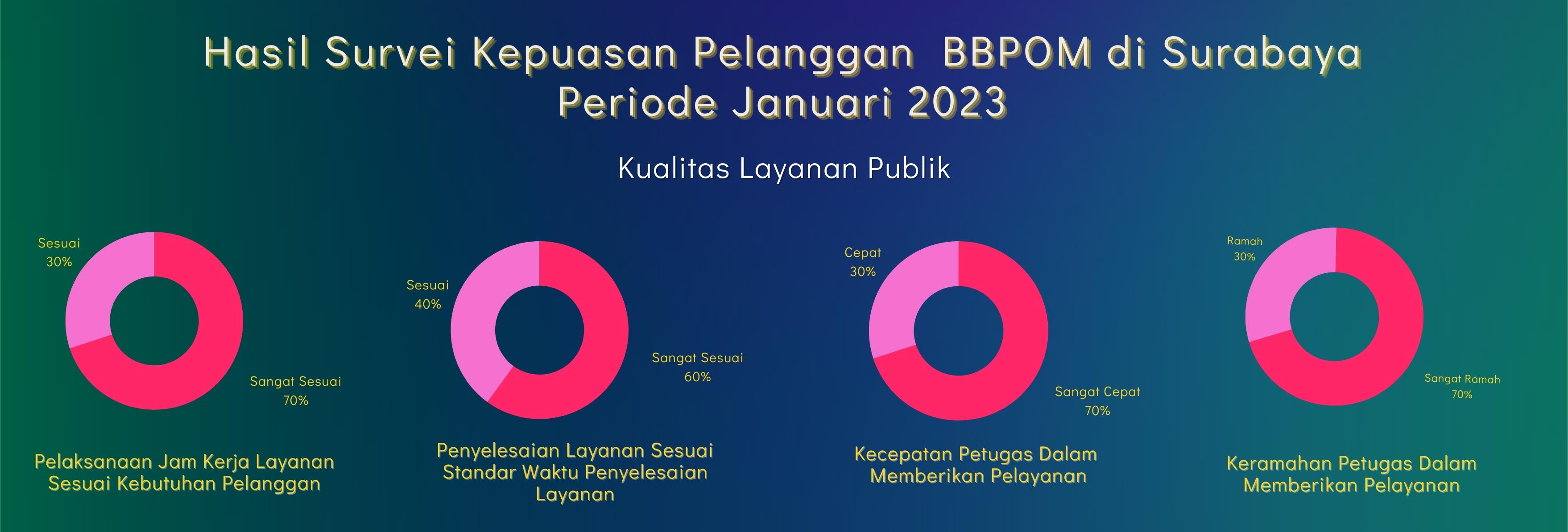 Hasil Survei Kepuasan Pelanggan BBPOM di Surabaya
Periode Januari 2023

Kualitas Layanan Publik

Sesuai
30%

Sangat Sesuai
70%

Pelaksanaan Jam Kerja Layanan Sesuai Kebutuhan Pelanggan

Sesuai
40%

Sangat Sesuai
60%

Penyelesaian Layanan Sesuai Standar Waktu Penyelesaian Layanan

Cepat
30%

Sangat Cepat
70%

Kecepatan Petugas Dalam Memberikan Pelayanan

Ramah
30%

Sangat Ramah
70%

Keramahan Petugas Dalam Memberikan Pelayanan